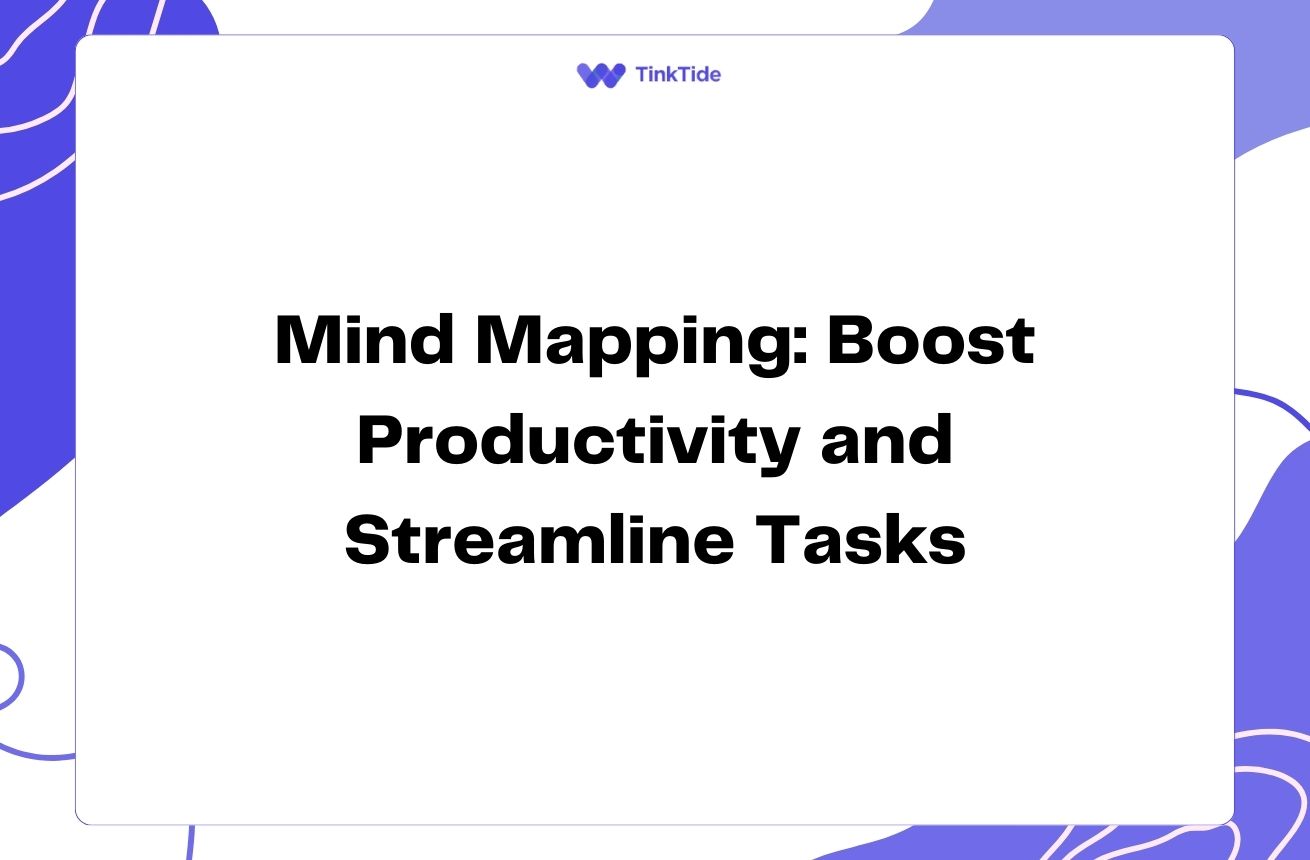 TinkTide

Mind Mapping: Boost Productivity and Streamline Tasks